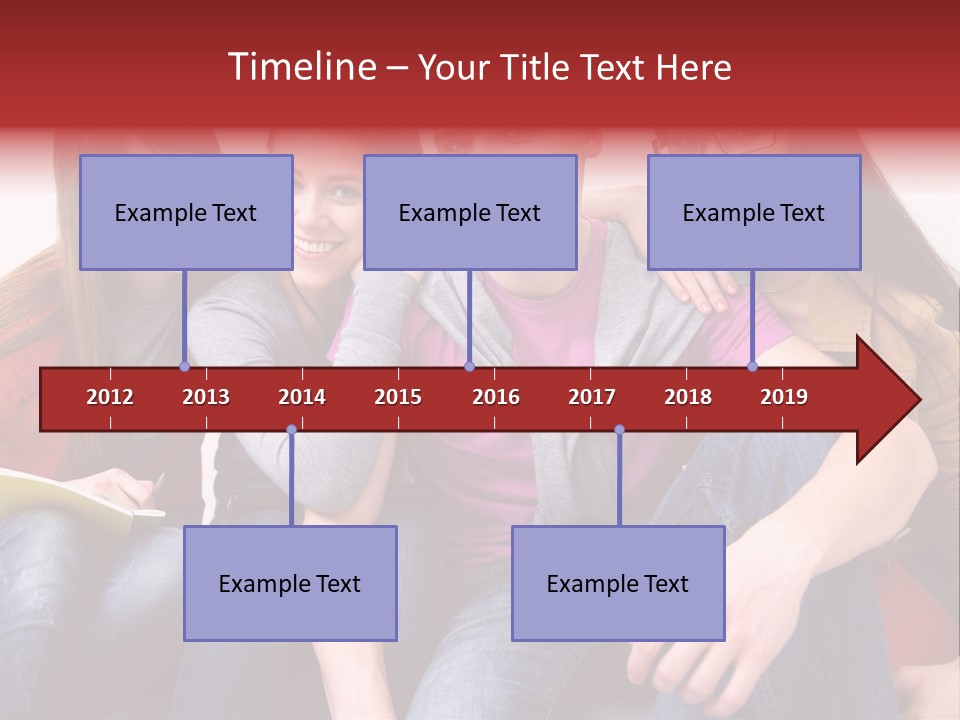 Timeline – Your Title Text Here

Example Text

Example Text

Example Text

2012 2013 2014 2015 2016 2017 2018 2019

Example Text

Example Text